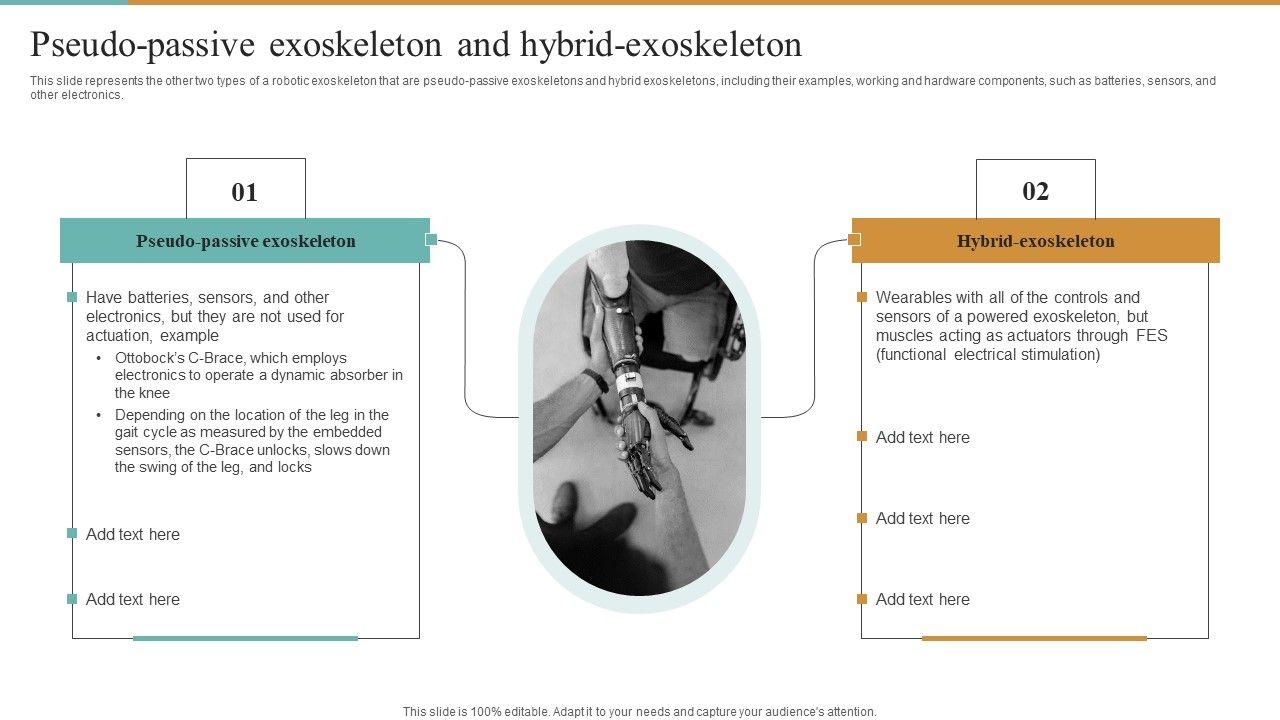 Pseudo-passive exoskeleton and hybrid-exoskeleton

This slide represents the other two types of a robotic exoskeleton that are pseudo-passive exoskeletons and hybrid exoskeletons, including their examples, working and hardware components, such as batteries, sensors, and other electronics.

01

Pseudo-passive exoskeleton

Have batteries, sensors, and other electronics, but they are not used for actuation, example

• Ottobock's C-Brace, which employs electronics to operate a dynamic absorber in the knee

• Depending on the location of the leg in the gait cycle as measured by the embedded sensors, the C-Brace unlocks, slows down the swing of the leg, and locks

Add text here

Add text here

02

Hybrid-exoskeleton

Wearables with all of the controls and sensors of a powered exoskeleton, but muscles acting as actuators through FES (functional electrical stimulation)

Add text here

Add text here

Add text here

This slide is 100% editable. Adapt it to your needs and capture your audience's attention.